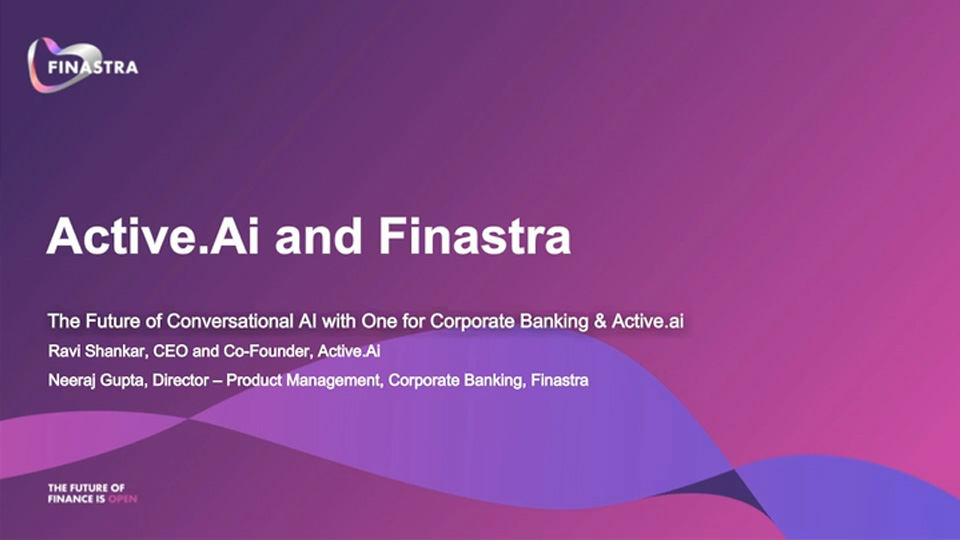 FINASTRA

Active.Ai and Finastra

The Future of Conversational AI with One for Corporate Banking & Active.ai

Ravi Shankar, CEO and Co-Founder, Active.Ai

Neeraj Gupta, Director – Product Management, Corporate Banking, Finastra

THE FUTURE OF FINANCE IS OPEN